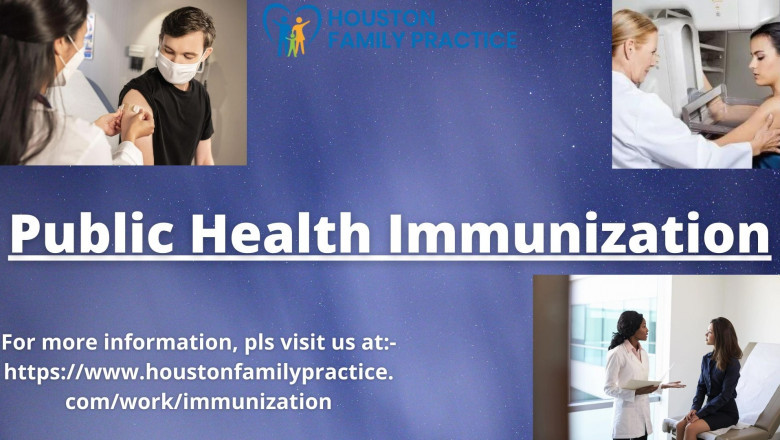 HOUSTON
FAMILY PRACTICE

Public Health Immunization

For more information, pls visit us at:-
https://www.houstonfamilypractice.com/work/immunization